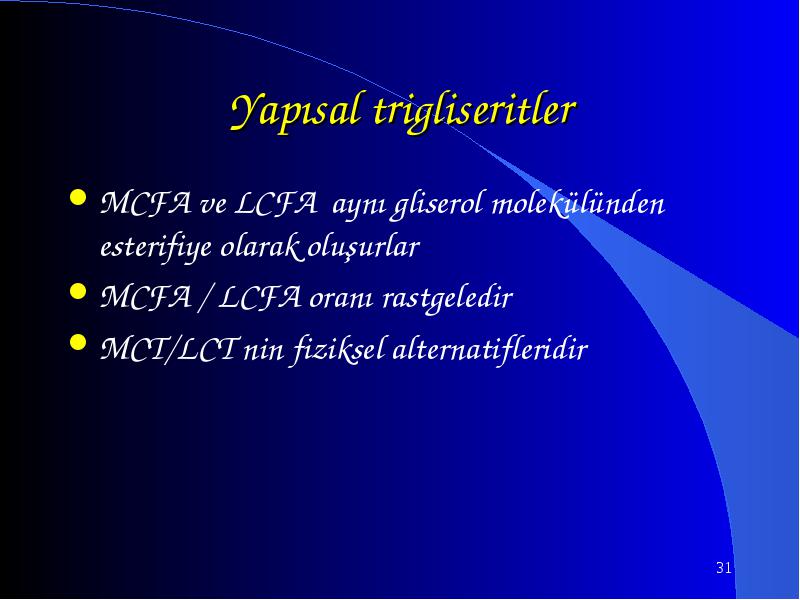 Yapısal trigliseritler

• MCFA ve LCFA aynı gliserol molekülünden esterifiye olarak oluşurlar
• MCFA / LCFA oranı rastgeledir
• MCT/LCT nin fiziksel alternatifleridir

31